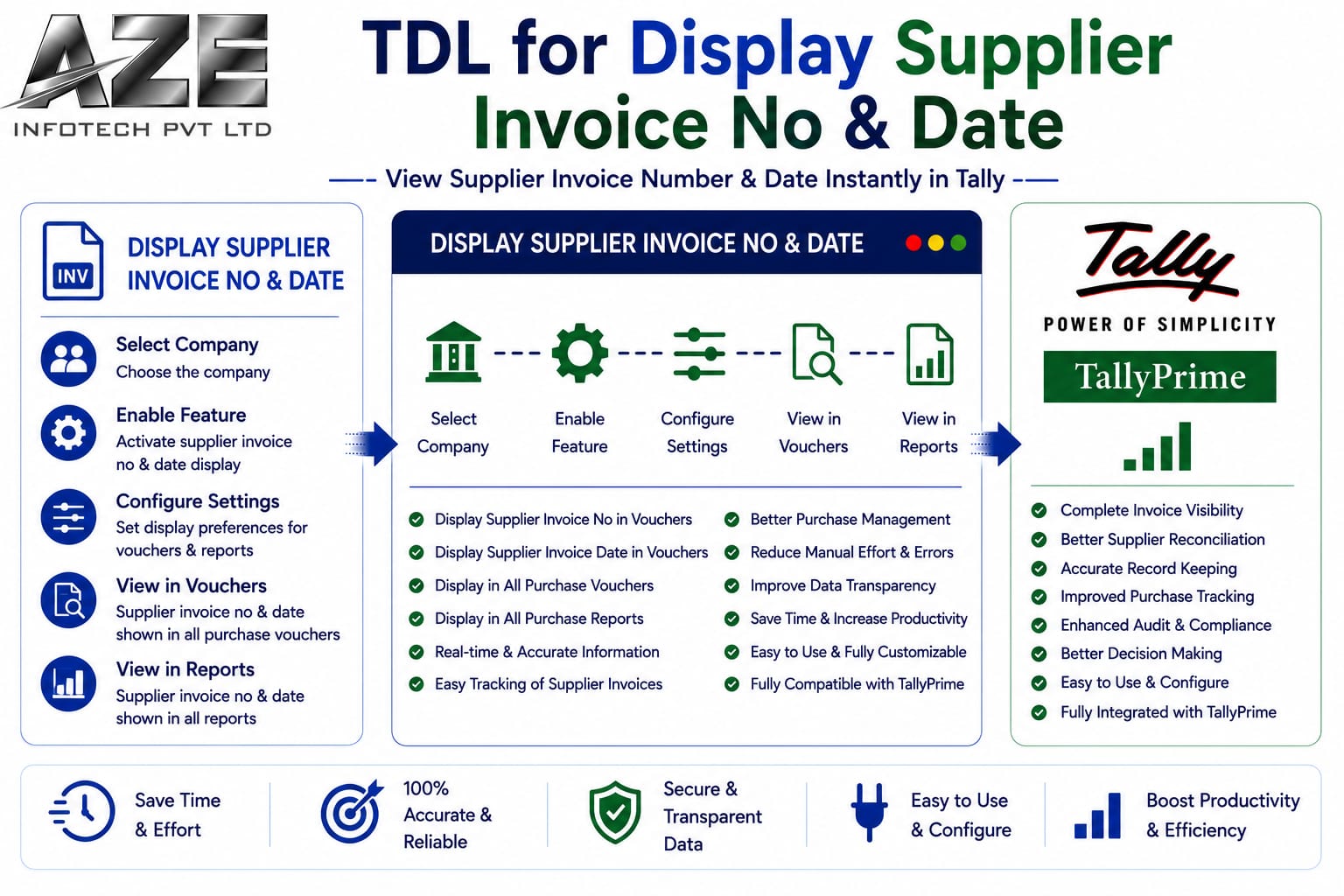 AZE
INFOTECH PVT LTD

TDL for Display Supplier Invoice No & Date

View Supplier Invoice Number & Date Instantly in Tally

INV
DISPLAY SUPPLIER INVOICE NO & DATE

Select Company
Choose the company

Enable Feature
Activate supplier invoice no & date display

Configure Settings
Set display preferences for vouchers & reports

View in Vouchers
Supplier invoice no & date shown in all purchase vouchers

View in Reports
Supplier invoice no & date shown in all reports

DISPLAY SUPPLIER INVOICE NO & DATE

Select Company
Enable Feature
Configure Settings
View in Vouchers
View in Reports

Display Supplier Invoice No in Vouchers
Display Supplier Invoice Date in Vouchers
Display in All Purchase Vouchers
Display in All Purchase Reports
Real-time & Accurate Information
Easy Tracking of Supplier Invoices

Better Purchase Management
Reduce Manual Effort & Errors
Improve Data Transparency
Save Time & Increase Productivity
Easy to Use & Fully Customizable
Fully Compatible with TallyPrime

Tally
POWER OF SIMPLICITY
TallyPrime

Complete Invoice Visibility
Better Supplier Reconciliation
Accurate Record Keeping
Improved Purchase Tracking
Enhanced Audit & Compliance
Better Decision Making
Easy to Use & Configure
Fully Integrated with TallyPrime

Save Time & Effort
100% Accurate & Reliable
Secure & Transparent Data
Easy to Use & Configure
Boost Productivity & Efficiency